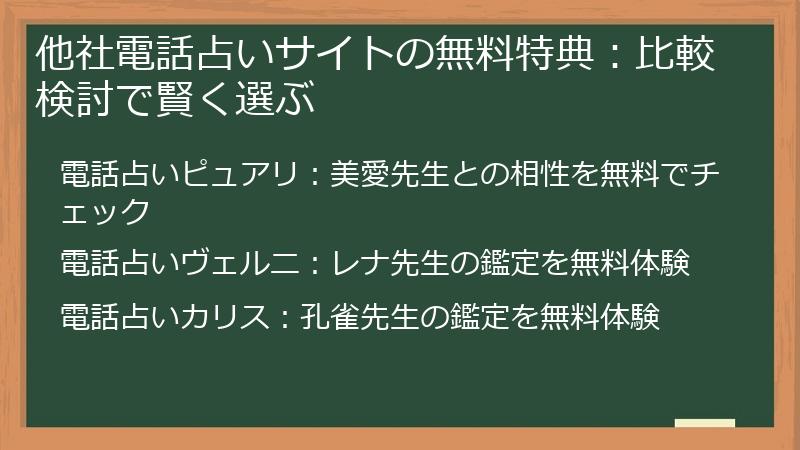 他社電話占いサイトの無料特典：比較検討で賢く選ぶ

電話占いピュアリ：美愛先生との相性を無料でチェック

電話占いヴェルニ：レナ先生の鑑定を無料体験

電話占いカリス：孔雀先生の鑑定を無料体験